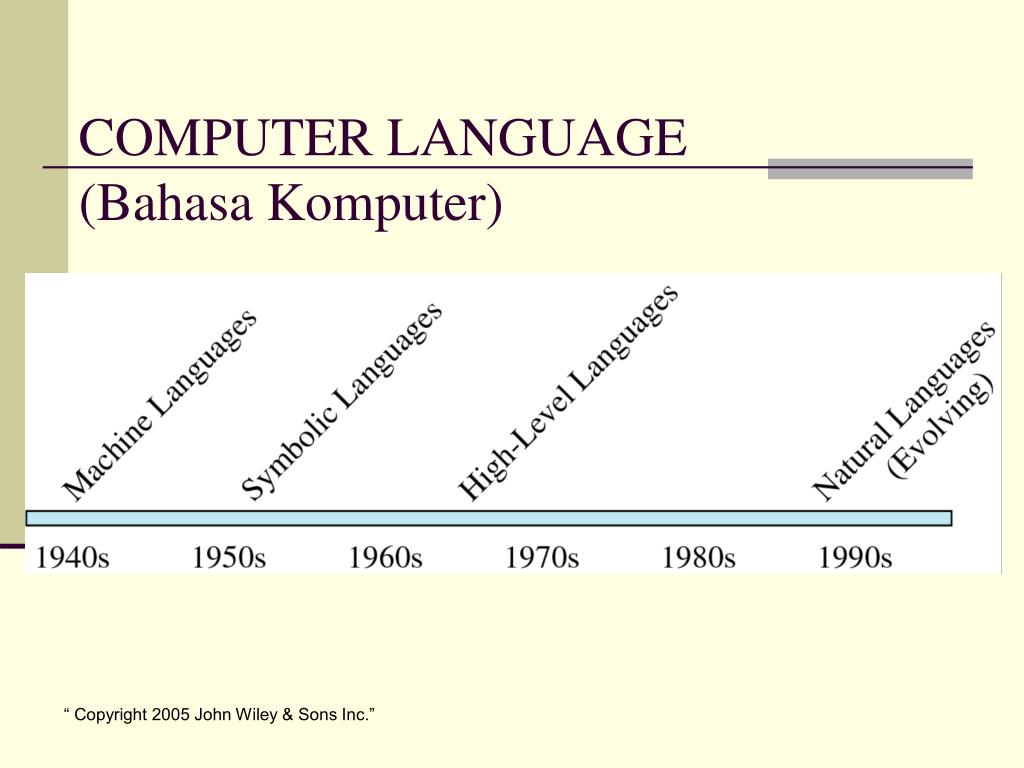 COMPUTER LANGUAGE
(Bahasa Komputer)

Machine Languages

Symbolic Languages

High-Level Languages

Natural Languages
(Evolving)

1940s 1950s 1960s 1970s 1980s 1990s

“ Copyright 2005 John Wiley & Sons Inc.”